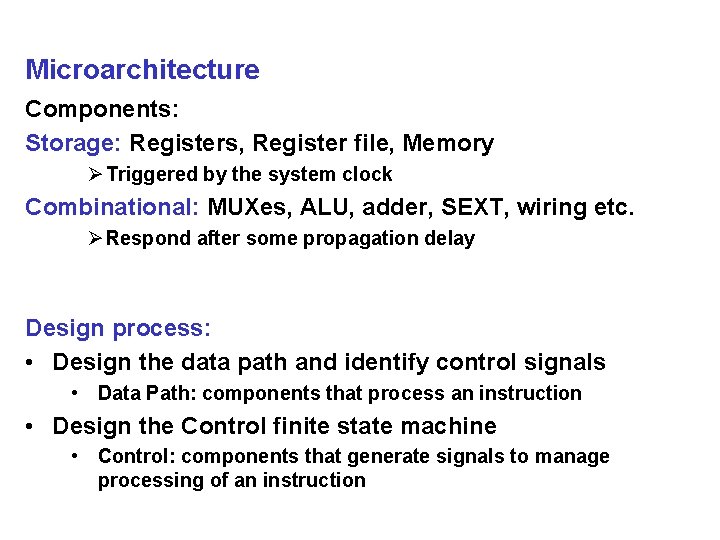 Microarchitecture

Components:

Storage: Registers, Register file, Memory

➢ Triggered by the system clock

Combinational: MUXes, ALU, adder, SEXT, wiring etc.

➢ Respond after some propagation delay

Design process:

• Design the data path and identify control signals

• Data Path: components that process an instruction

• Design the Control finite state machine

• Control: components that generate signals to manage processing of an instruction